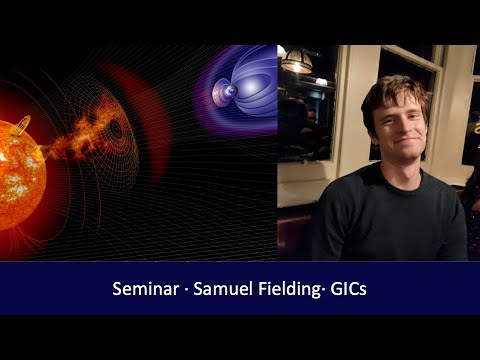 Seminar · Samuel Fielding· GICs